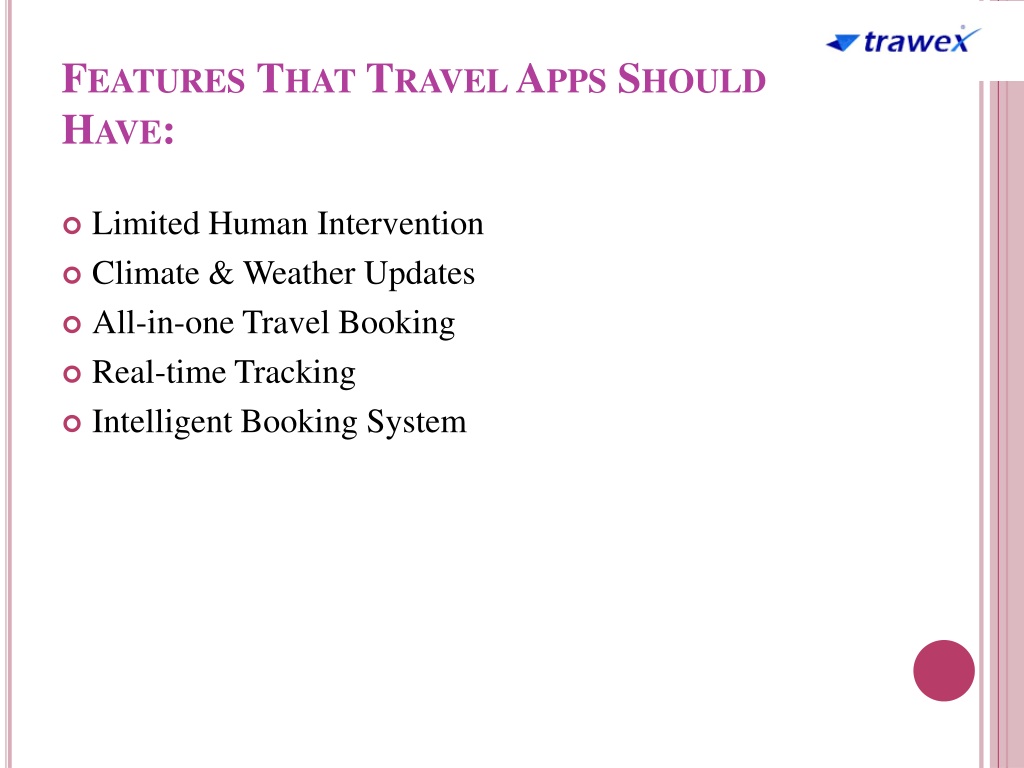 trawex

FEATURES THAT TRAVEL APPS SHOULD HAVE:

Limited Human Intervention
Climate & Weather Updates
All-in-one Travel Booking
Real-time Tracking
Intelligent Booking System